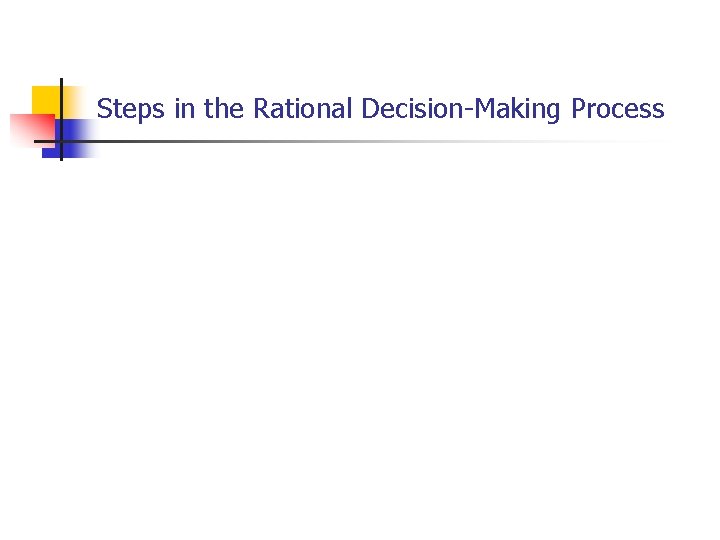 Steps in the Rational Decision-Making Process